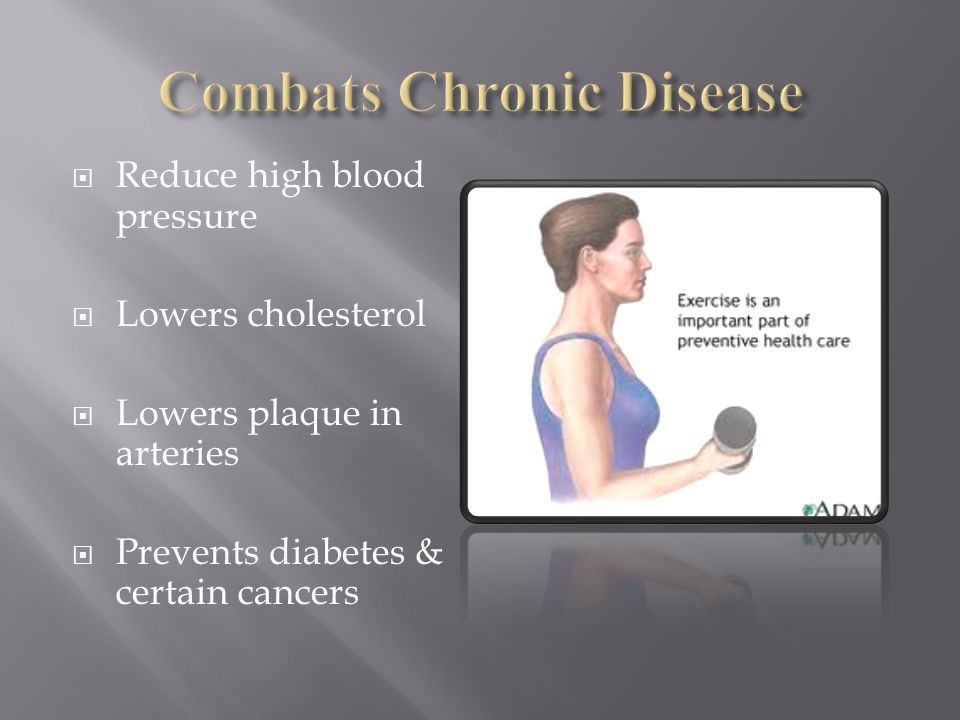 Combats Chronic Disease

Reduce high blood pressure

Lowers cholesterol

Lowers plaque in arteries

Prevents diabetes & certain cancers

Exercise is an important part of preventive health care

ADAM